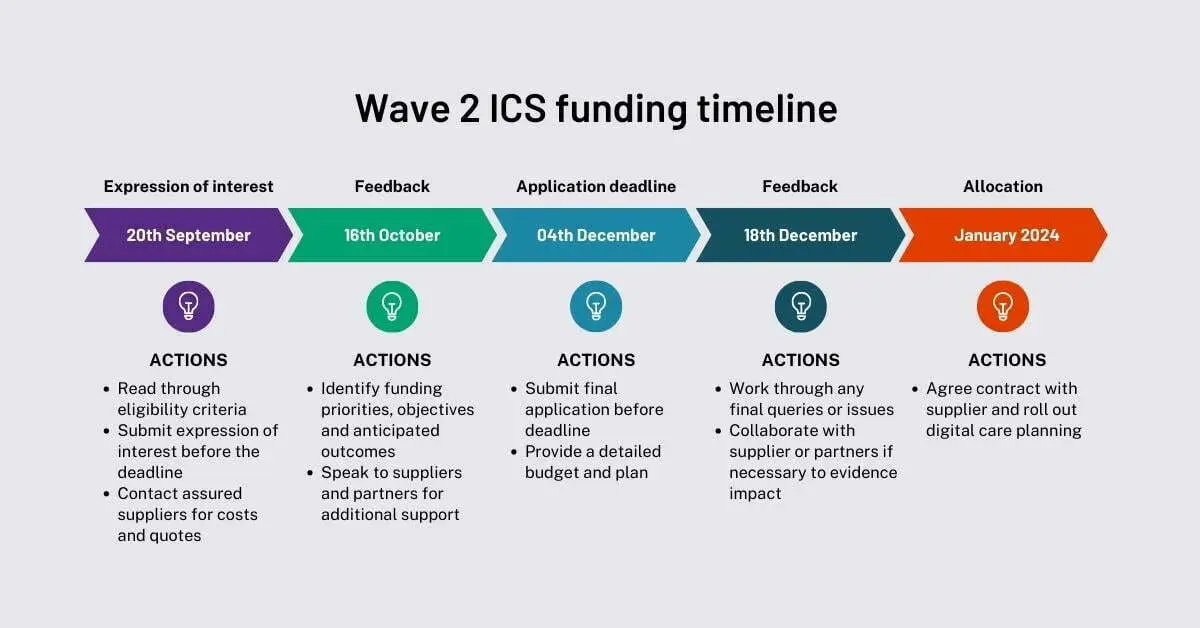 Wave 2 ICS funding timeline

Expression of interest
20th September
ACTIONS
- Read through eligibility criteria
- Submit expression of interest before the deadline
- Contact assured suppliers for costs and quotes

Feedback
16th October
ACTIONS
- Identify funding priorities, objectives and anticipated outcomes
- Speak to suppliers and partners for additional support

Application deadline
04th December
ACTIONS
- Submit final application before deadline
- Provide a detailed budget and plan

Feedback
18th December
ACTIONS
- Work through any final queries or issues
- Collaborate with supplier or partners if necessary to evidence impact

Allocation
January 2024
ACTIONS
- Agree contract with supplier and roll out digital care planning